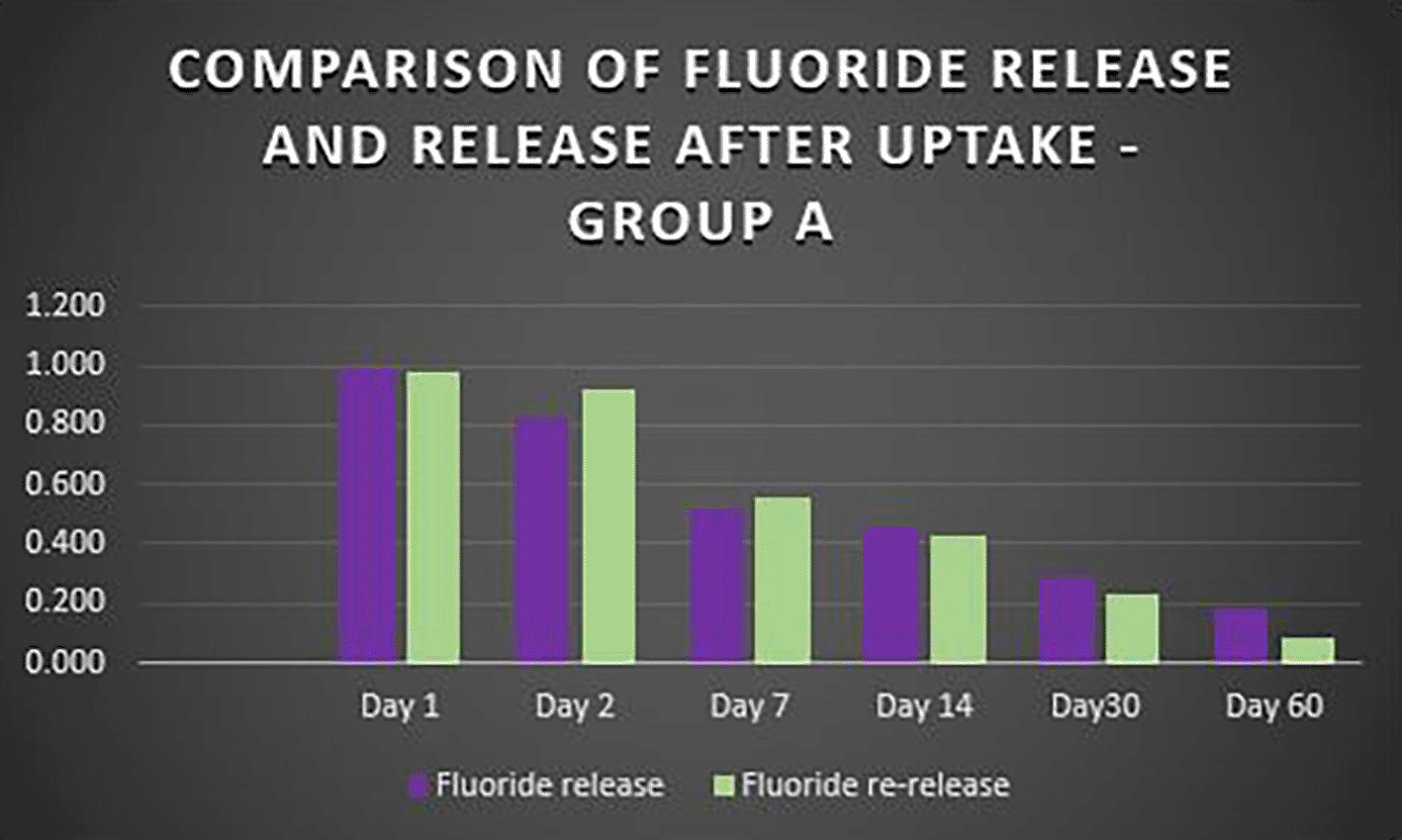 COMPARISON OF FLUORIDE RELEASE AND RELEASE AFTER UPTAKE - GROUP A

1.200
1.000
0.800
0.600
0.400
0.200
0.000

Day 1
Day 2
Day 7
Day 14
Day30
Day 60

Fluoride release
Fluoride re-release